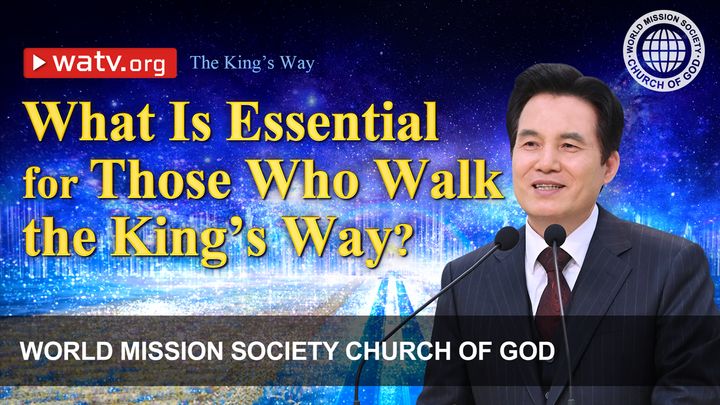 watv.org The King's Way

WORLD MISSION SOCIETY CHURCH OF GOD

What Is Essential for Those Who Walk the King's Way?

WORLD MISSION SOCIETY CHURCH OF GOD